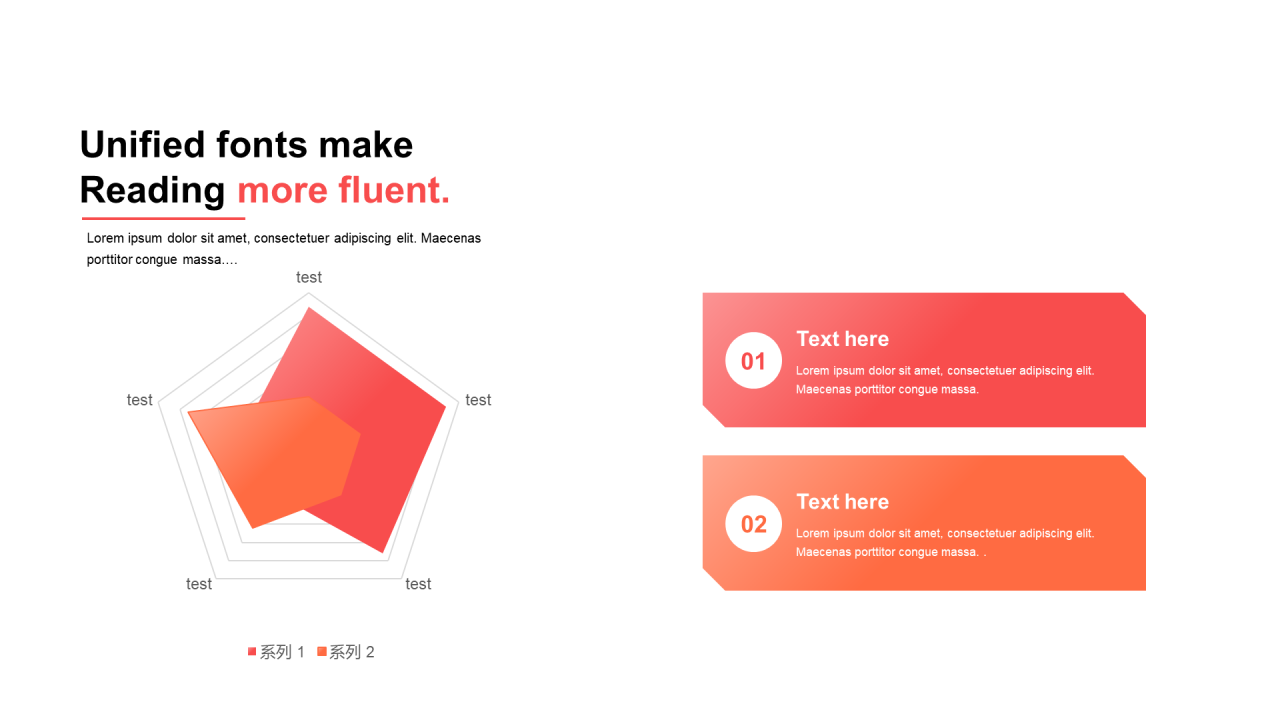 Unified fonts make Reading more fluent.

Lorem ipsum dolor sit amet, consectetuer adipiscing elit. Maecenas porttitor congue massa.…

test

test

test

test

test

系列 1 系列 2

01

Text here

Lorem ipsum dolor sit amet, consectetuer adipiscing elit. Maecenas porttitor congue massa.

02

Text here

Lorem ipsum dolor sit amet, consectetuer adipiscing elit. Maecenas porttitor congue massa. .